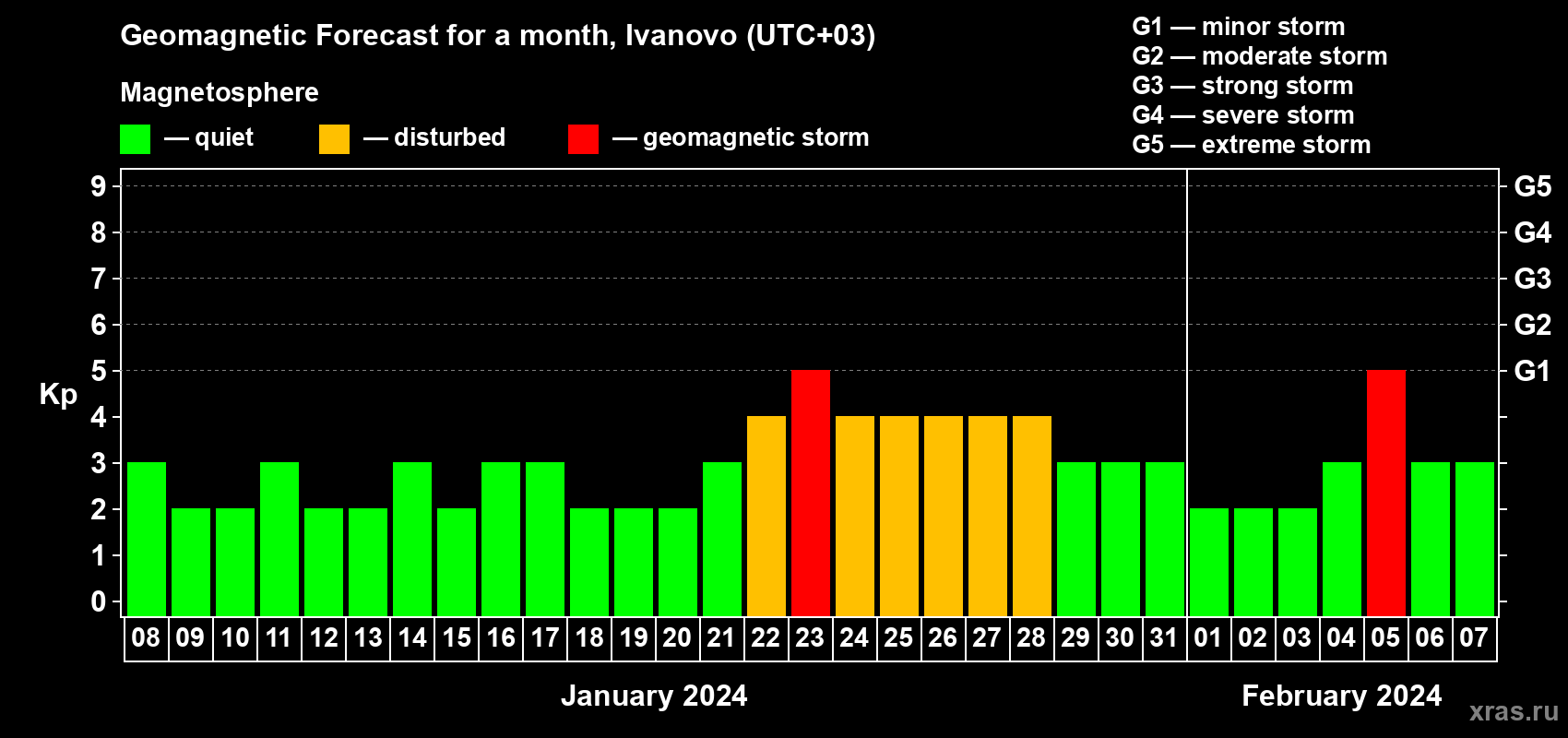 Geomagnetic Forecast for a month, Ivanovo (UTC+03)

Magnetosphere

— quiet — disturbed — geomagnetic storm

G1 — minor storm
G2 — moderate storm
G3 — strong storm
G4 — severe storm
G5 — extreme storm

Kp

9
8
7
6
5
4
3
2
1
0

G5
G4
G3
G2
G1

08 09 10 11 12 13 14 15 16 17 18 19 20 21 22 23 24 25 26 27 28 29 30 31 01 02 03 04 05 06 07

January 2024

February 2024

xras.ru